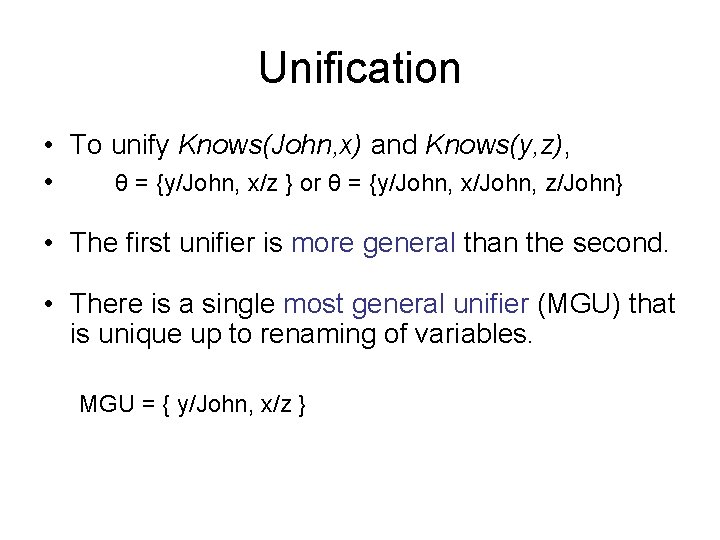 Unification

• To unify Knows(John,x) and Knows(y,z),

• θ = {y/John, x/z } or θ = {y/John, x/John, z/John}

• The first unifier is more general than the second.

• There is a single most general unifier (MGU) that is unique up to renaming of variables.

MGU = { y/John, x/z }